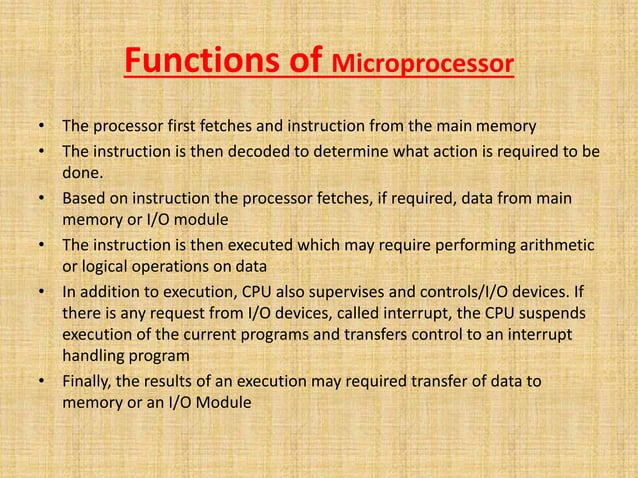 Functions of Microprocessor

• The processor first fetches and instruction from the main memory
• The instruction is then decoded to determine what action is required to be done.
• Based on instruction the processor fetches, if required, data from main memory or I/O module
• The instruction is then executed which may require performing arithmetic or logical operations on data
• In addition to execution, CPU also supervises and controls/I/O devices. If there is any request from I/O devices, called interrupt, the CPU suspends execution of the current programs and transfers control to an interrupt handling program
• Finally, the results of an execution may required transfer of data to memory or an I/O Module